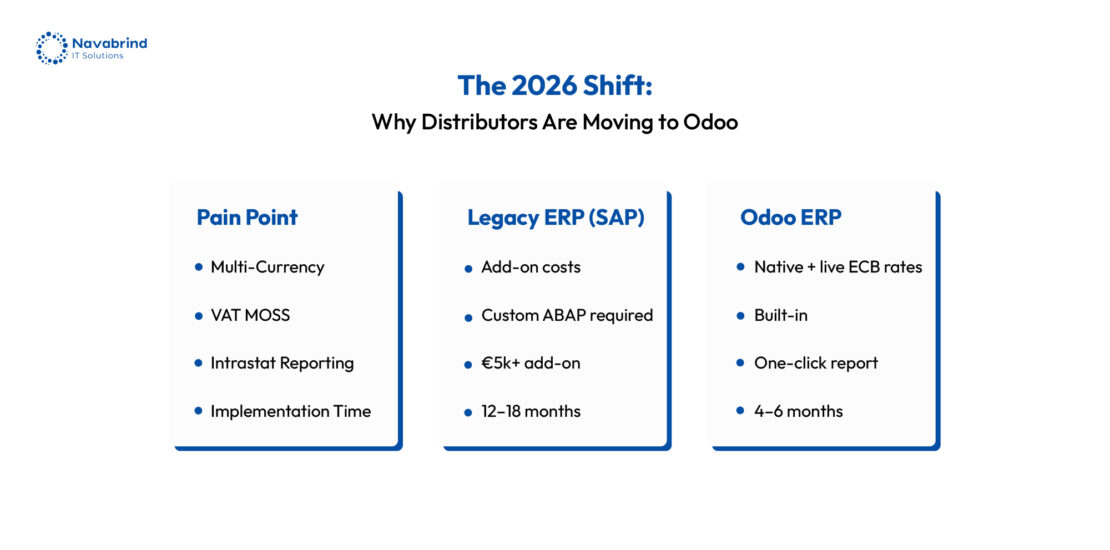 Navabrind
IT Solutions

The 2026 Shift:
Why Distributors Are Moving to Odoo

Pain Point
- Multi-Currency
- VAT MOSS
- Intrastat Reporting
- Implementation Time

Legacy ERP (SAP)
- Add-on costs
- Custom ABAP required
- €5k+ add-on
- 12–18 months

Odoo ERP
- Native + live ECB rates
- Built-in
- One-click report
- 4–6 months